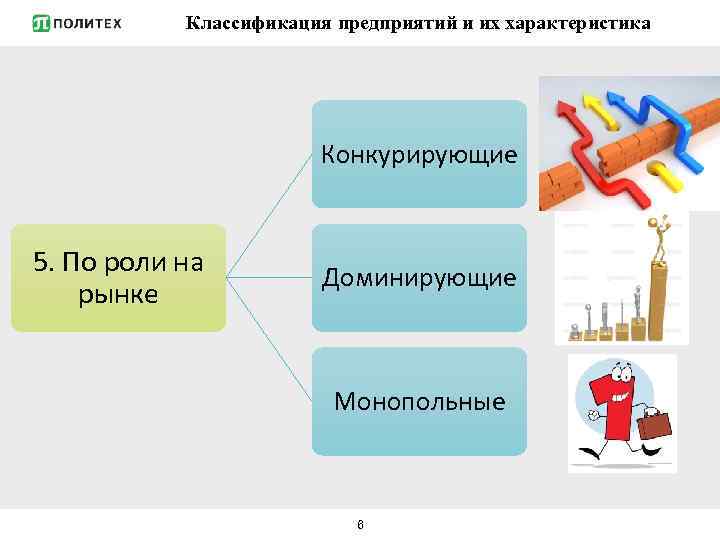 ПОЛИТЕХ

Классификация предприятий и их характеристика

5. По роли на рынке

Конкурирующие

Доминирующие

Монопольные

8